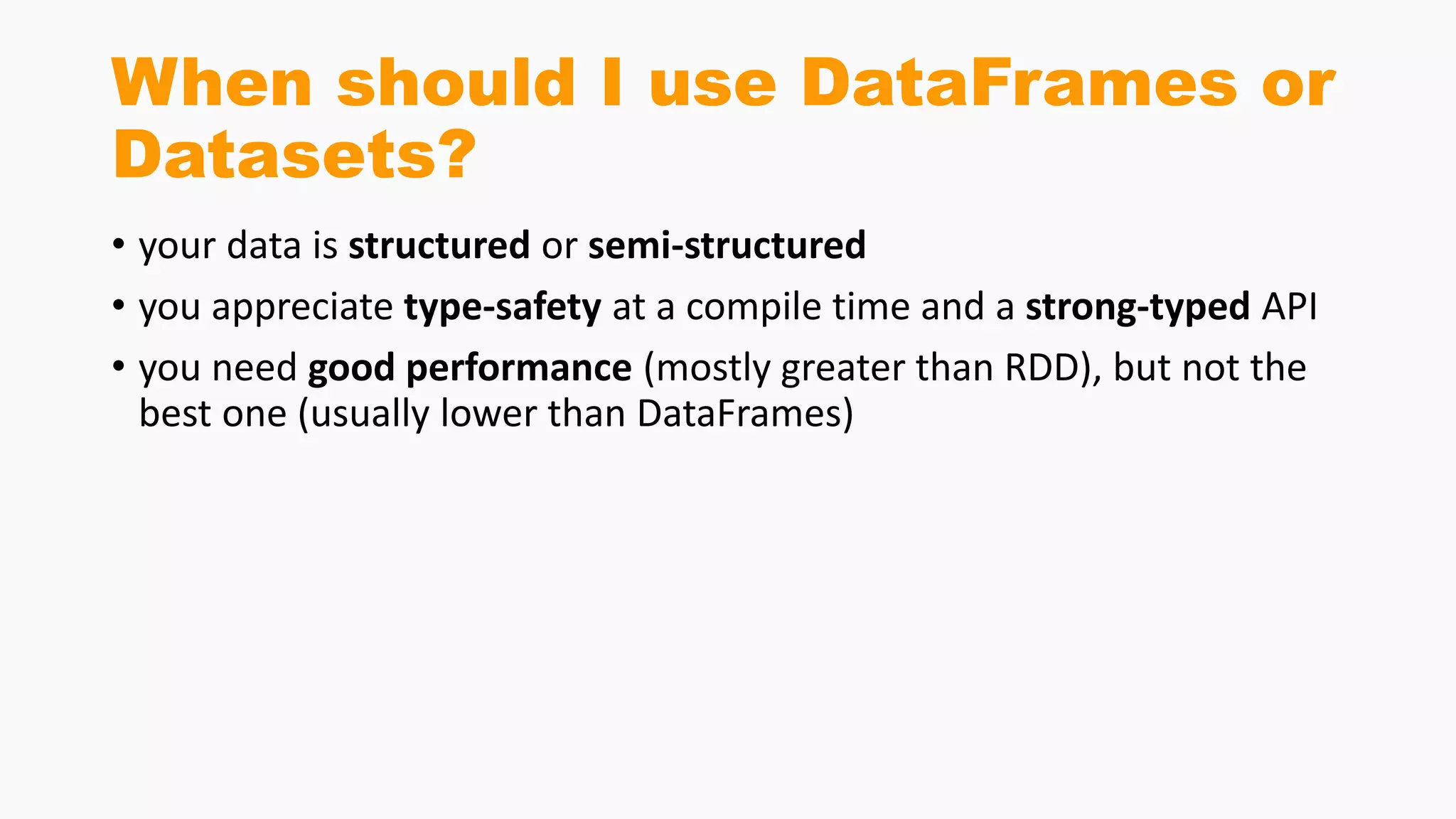 When should I use DataFrames or Datasets?

• your data is structured or semi-structured
• you appreciate type-safety at a compile time and a strong-typed API
• you need good performance (mostly greater than RDD), but not the best one (usually lower than DataFrames)